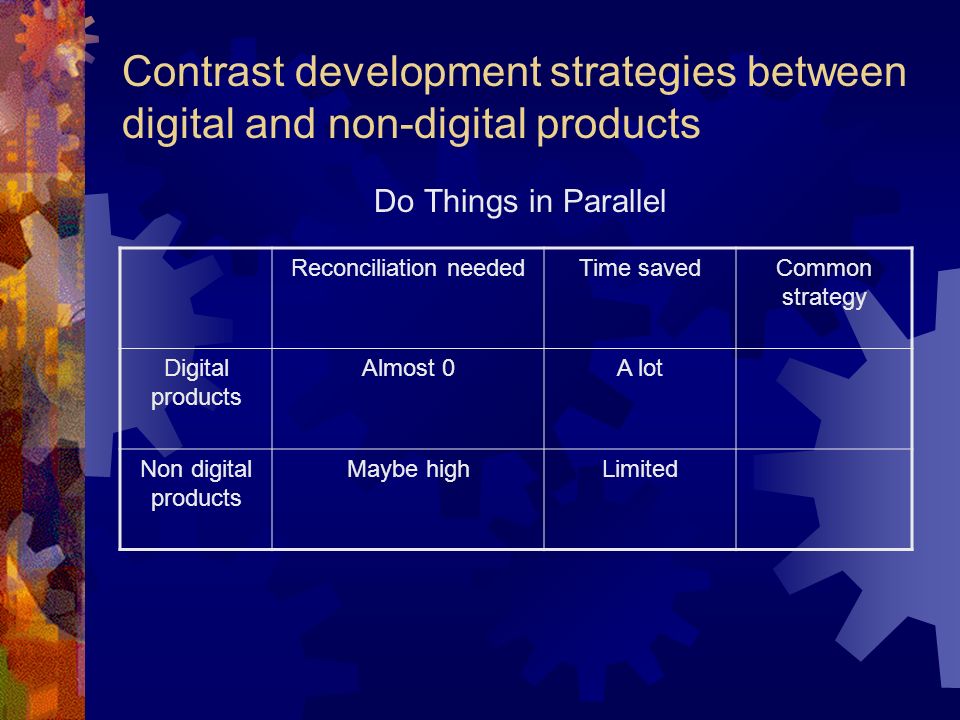 Contrast development strategies between digital and non-digital products

Do Things in Parallel

| | Reconciliation needed | Time saved | Common strategy |
|---|---|---|---|
| Digital products | Almost 0 | A lot | |
| Non digital products | Maybe high | Limited | |